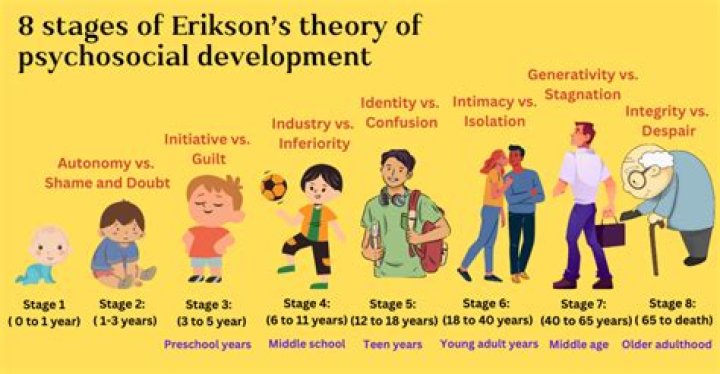 8 stages of Erikson's theory of psychosocial development

Autonomy vs. Shame and Doubt

Initiative vs. Guilt

Industry vs. Inferiority

Identity vs. Confusion

Intimacy vs. Isolation

Generativity vs. Stagnation

Integrity vs. Despair

Stage 1 ( 0 to 1 year)

Stage 2: ( 1-3 years)

Stage 3: (3 to 5 year)
Preschool years

Stage 4: (6 to 11 years)
Middle school

Stage 5: (12 to 18 years)
Teen years

Stage 6: (18 to 40 years)
Young adult years

Stage 7: (40 to 65 years)
Middle age

Stage 8: ( 65 to death)
Older adulthood